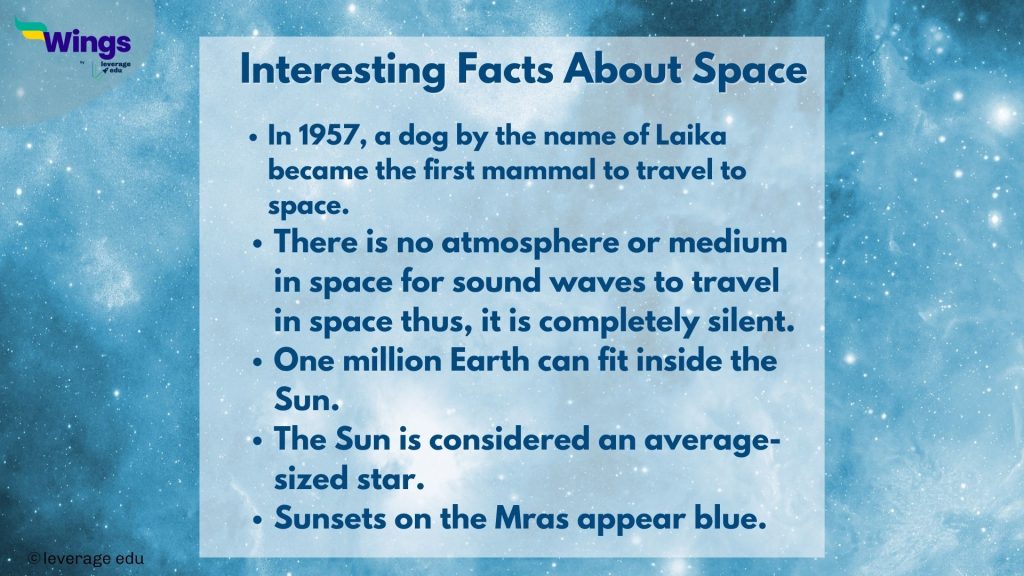 Wings
by leverage edu

Interesting Facts About Space

• In 1957, a dog by the name of Laika became the first mammal to travel to space.
• There is no atmosphere or medium in space for sound waves to travel in space thus, it is completely silent.
• One million Earth can fit inside the Sun.
• The Sun is considered an average-sized star.
• Sunsets on the Mras appear blue.

© leverage edu